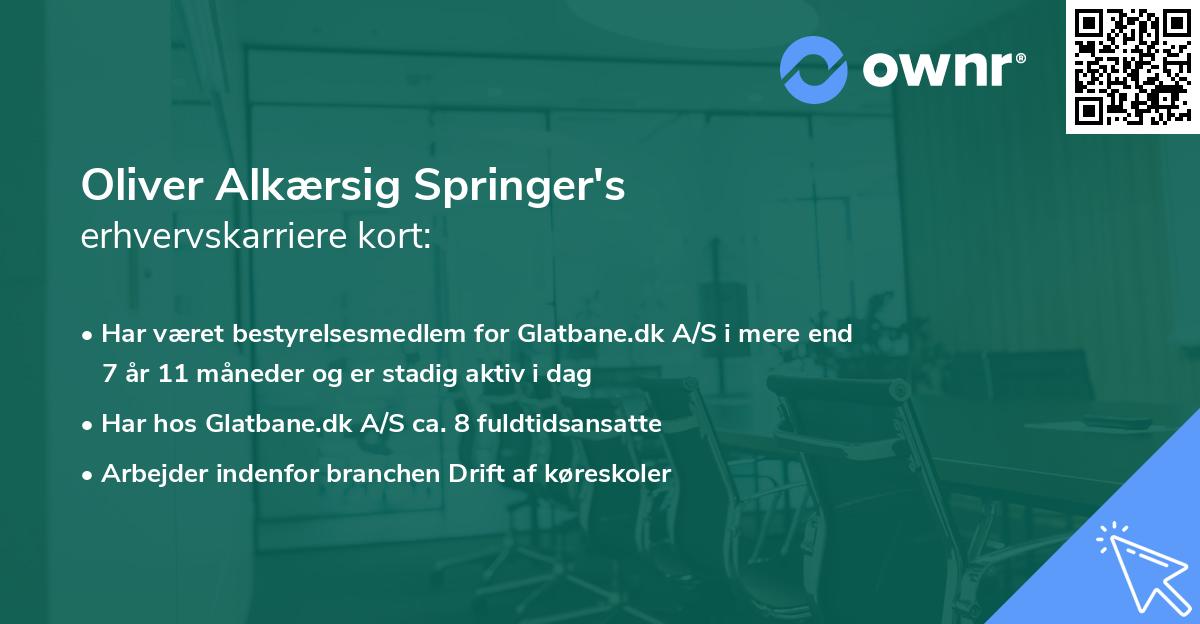 ownr®

Oliver Alkærsig Springer's
erhvervskarriere kort:

• Har været bestyrelsesmedlem for Glatbane.dk A/S i mere end 7 år 11 måneder og er stadig aktiv i dag

• Har hos Glatbane.dk A/S ca. 8 fuldtidsansatte

• Arbejder indenfor branchen Drift af køreskoler